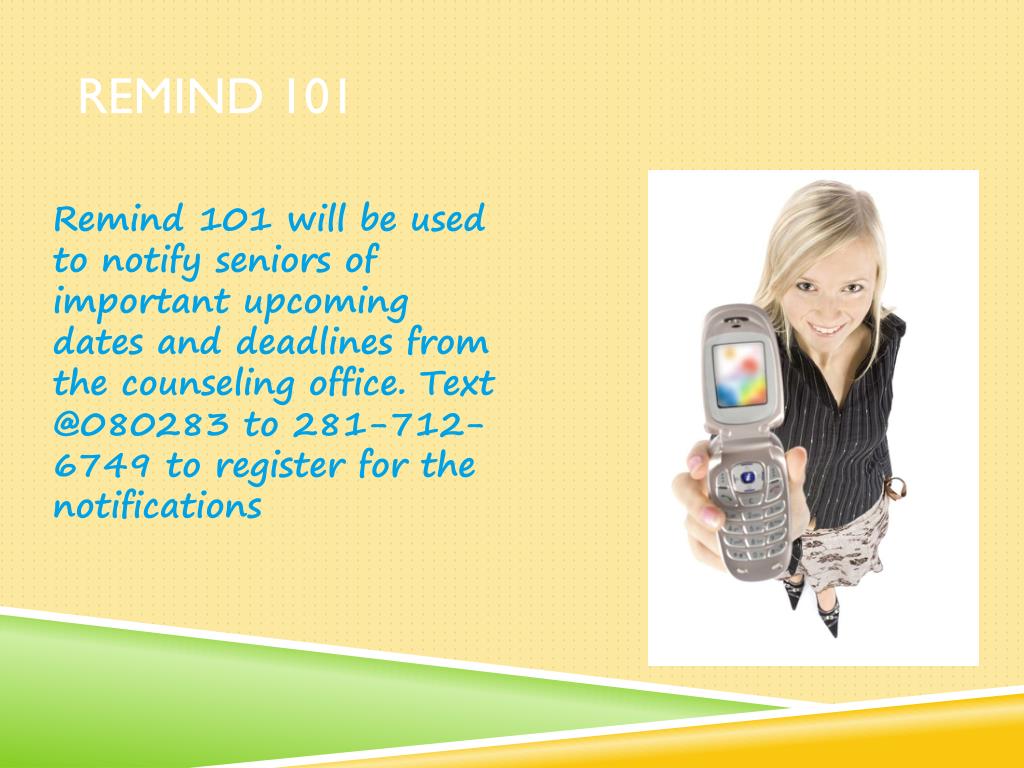 REMIND 101

Remind 101 will be used to notify seniors of important upcoming dates and deadlines from the counseling office. Text @080283 to 281-712-6749 to register for the notifications